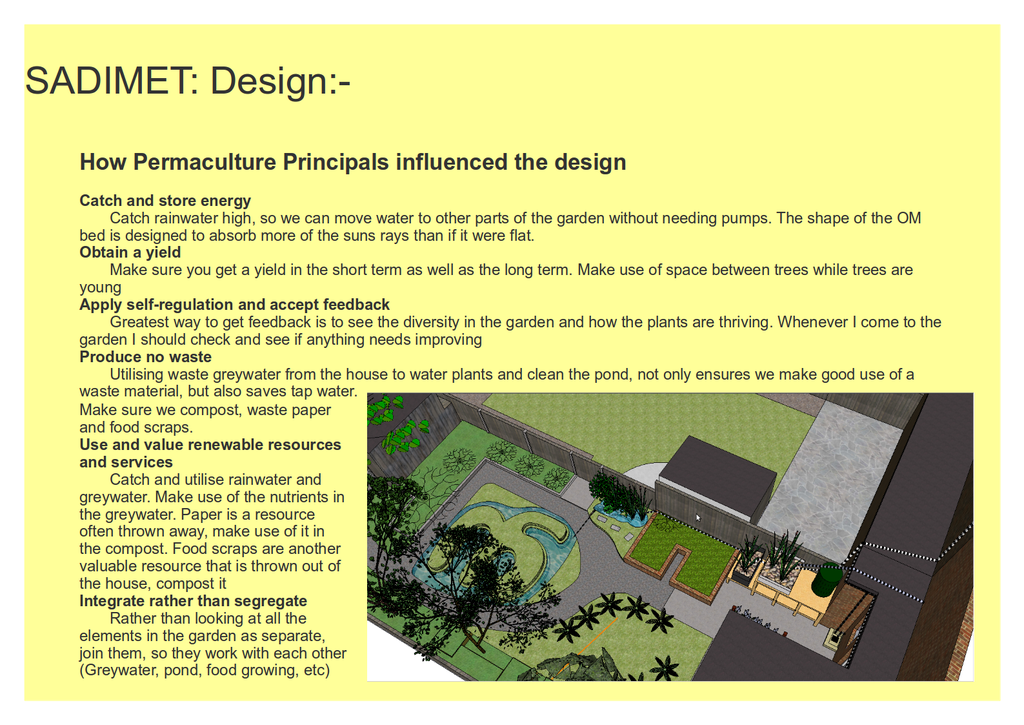 SADIMET: Design:-

How Permaculture Principals influenced the design

Catch and store energy
Catch rainwater high, so we can move water to other parts of the garden without needing pumps. The shape of the OM bed is designed to absorb more of the suns rays than if it were flat.
Obtain a yield
Make sure you get a yield in the short term as well as the long term. Make use of space between trees while trees are young
Apply self-regulation and accept feedback
Greatest way to get feedback is to see the diversity in the garden and how the plants are thriving. Whenever I come to the garden I should check and see if anything needs improving
Produce no waste
Utilising waste greywater from the house to water plants and clean the pond, not only ensures we make good use of a waste material, but also saves tap water. Make sure we compost, waste paper and food scraps.
Use and value renewable resources and services
Catch and utilise rainwater and greywater. Make use of the nutrients in the greywater. Paper is a resource often thrown away, make use of it in the compost. Food scraps are another valuable resource that is thrown out of the house, compost it
Integrate rather than segregate
Rather than looking at all the elements in the garden as separate, join them, so they work with each other (Greywater, pond, food growing, etc)